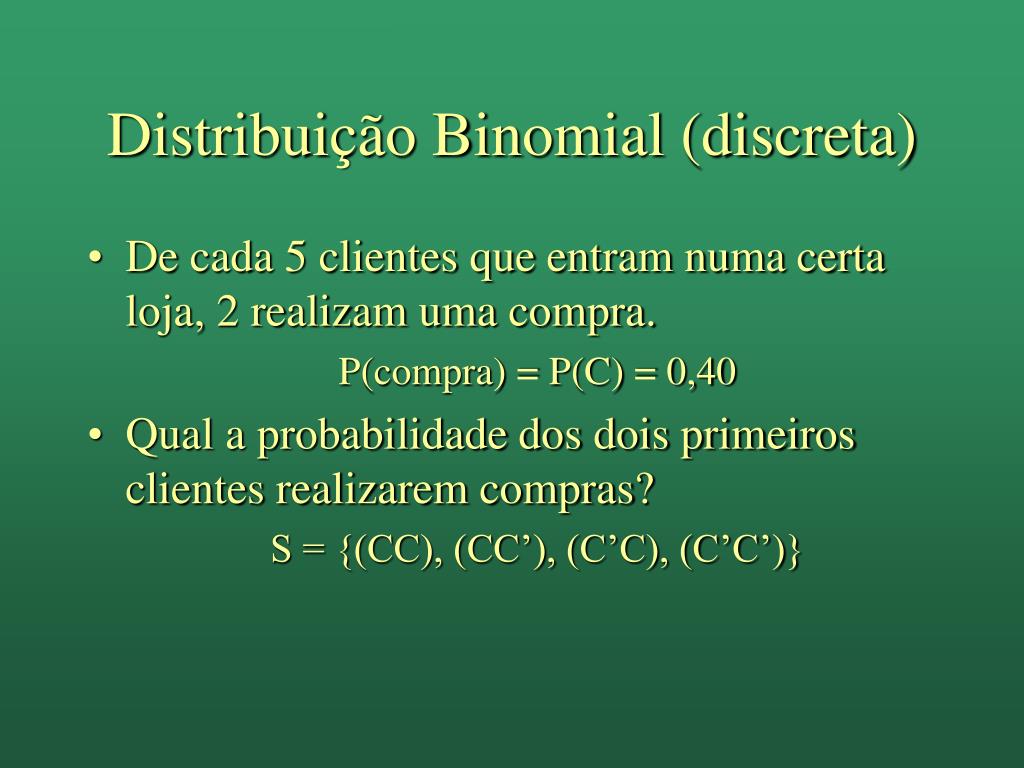 Distribuição Binomial (discreta)

• De cada 5 clientes que entram numa certa loja, 2 realizam uma compra.

P(compra) = P(C) = 0,40

• Qual a probabilidade dos dois primeiros clientes realizarem compras?

S = {(CC), (CC’), (C’C), (C’C’)}